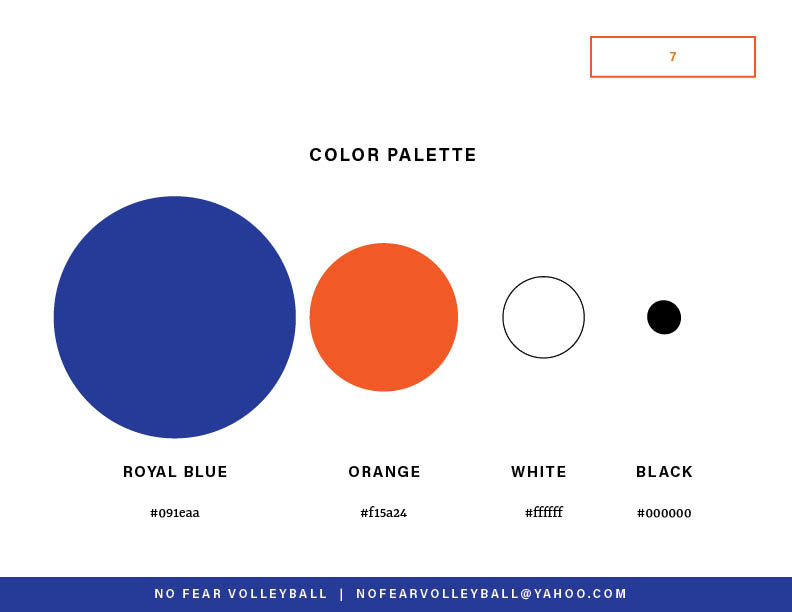 7

COLOR PALETTE

ROYAL BLUE

#091eaa

ORANGE

#f15a24

WHITE

#ffffff

BLACK

#000000

NO FEAR VOLLEYBALL | NOFEARVOLLEYBALL@YAHOO.COM